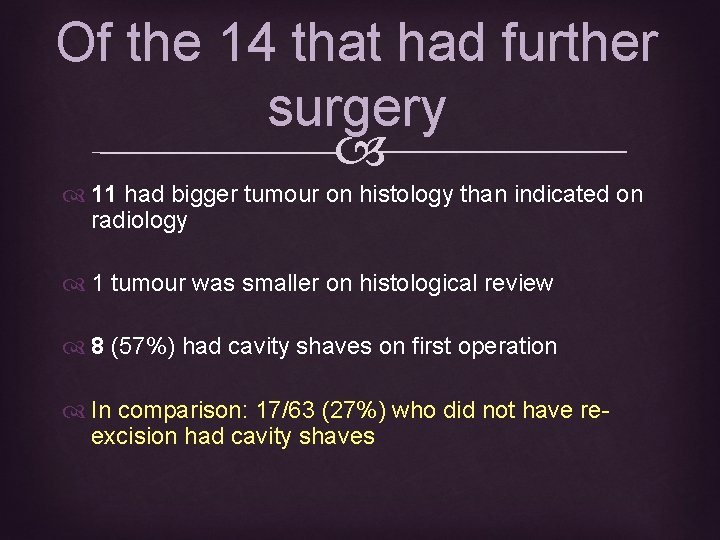 Of the 14 that had further surgery

11 had bigger tumour on histology than indicated on radiology

1 tumour was smaller on histological review

8 (57%) had cavity shaves on first operation

In comparison: 17/63 (27%) who did not have re-excision had cavity shaves